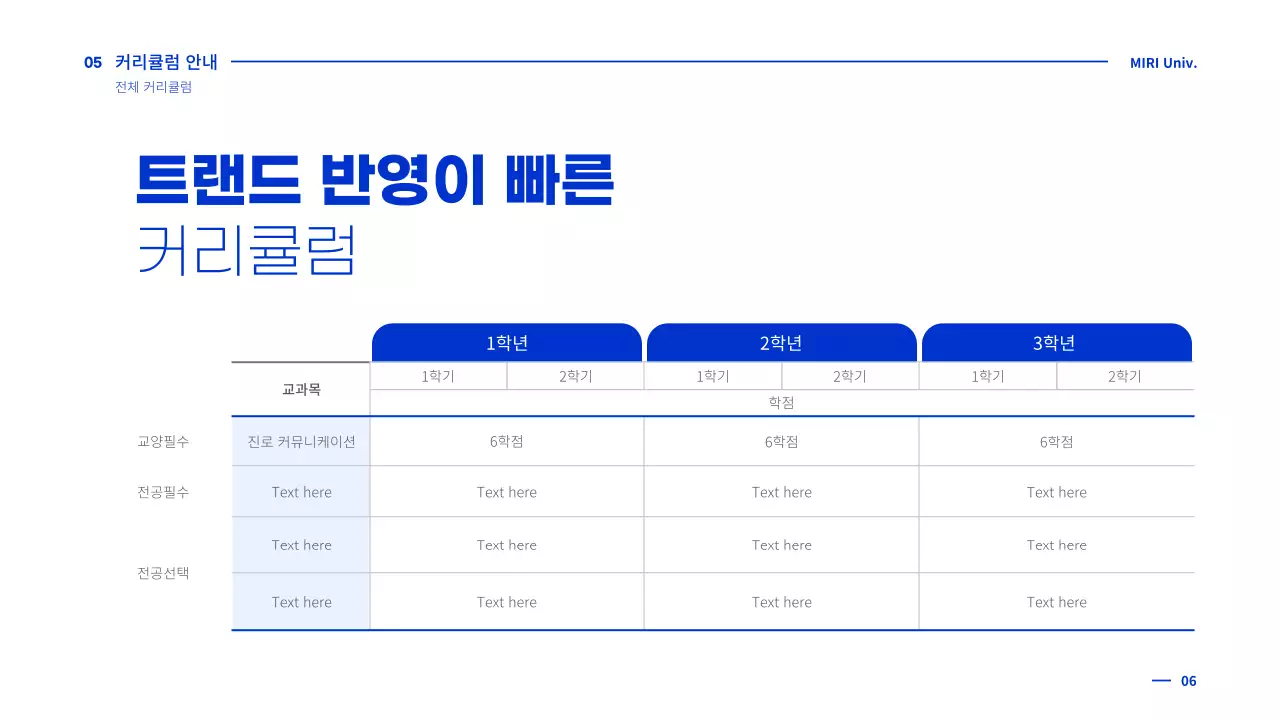 05 커리큘럼 안내
전체 커리큘럼

MIRI Univ.

트랜드 반영이 빠른
커리큘럼

| | | 1학년 | | 2학년 | | 3학년 | |
|---|---|---|---|---|---|---|---|
| | 교과목 | 1학기 | 2학기 | 1학기 | 2학기 | 1학기 | 2학기 |
| | | 학점 | | | | | |
| 교양필수 | 진로 커뮤니케이션 | 6학점 | | 6학점 | | 6학점 | |
| 전공필수 | Text here | Text here | | Text here | | Text here | |
| 전공선택 | Text here | Text here | | Text here | | Text here | |
| | Text here | Text here | | Text here | | Text here | |

06